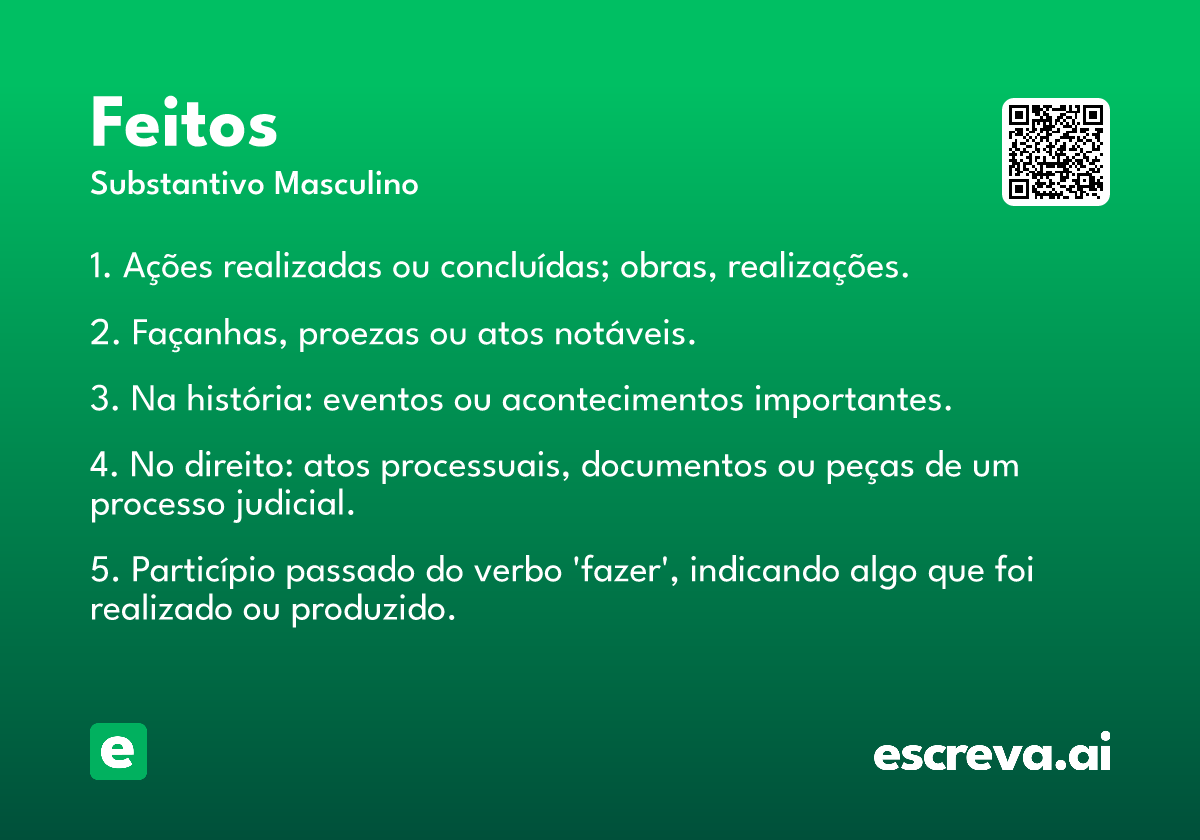 Feitos
Substantivo Masculino

1. Ações realizadas ou concluídas; obras, realizações.

2. Façanhas, proezas ou atos notáveis.

3. Na história: eventos ou acontecimentos importantes.

4. No direito: atos processuais, documentos ou peças de um processo judicial.

5. Particípio passado do verbo 'fazer', indicando algo que foi realizado ou produzido.

e

escreva.ai